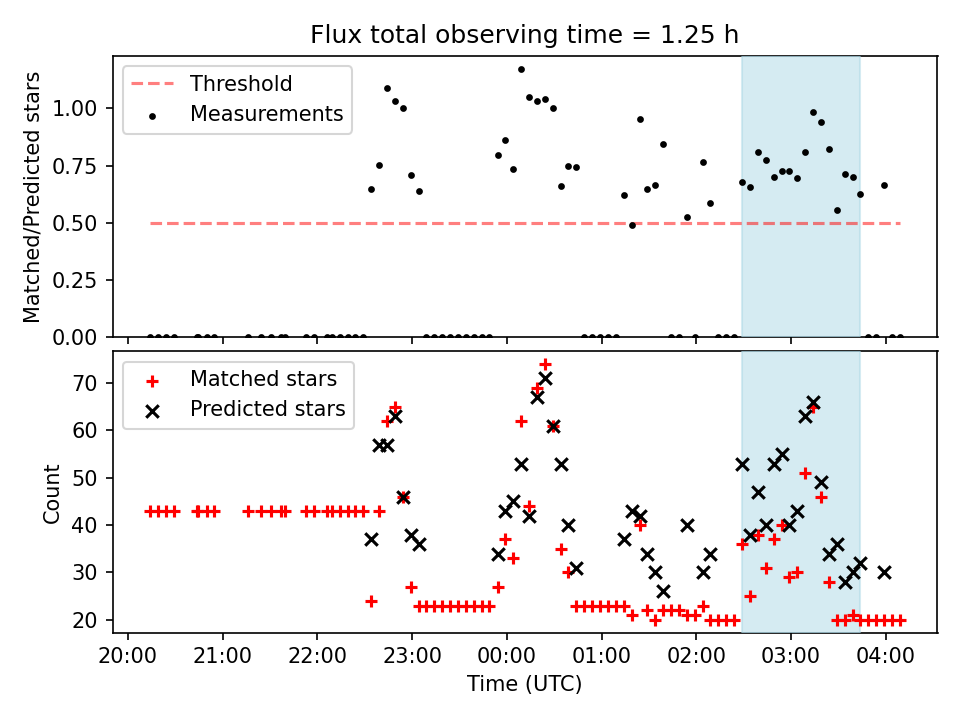 Flux total observing time = 1.25 h

Threshold
Measurements

Matched/Predicted stars

1.00
0.75
0.50
0.25
0.00

Matched stars
Predicted stars

Count

70
60
50
40
30
20

20:00 21:00 22:00 23:00 00:00 01:00 02:00 03:00 04:00

Time (UTC)